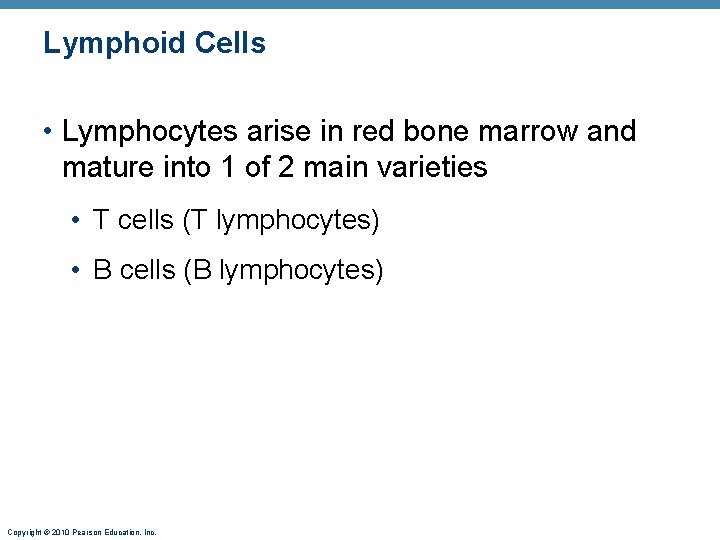 Lymphoid Cells

• Lymphocytes arise in red bone marrow and mature into 1 of 2 main varieties

• T cells (T lymphocytes)

• B cells (B lymphocytes)

Copyright © 2010 Pearson Education, Inc.